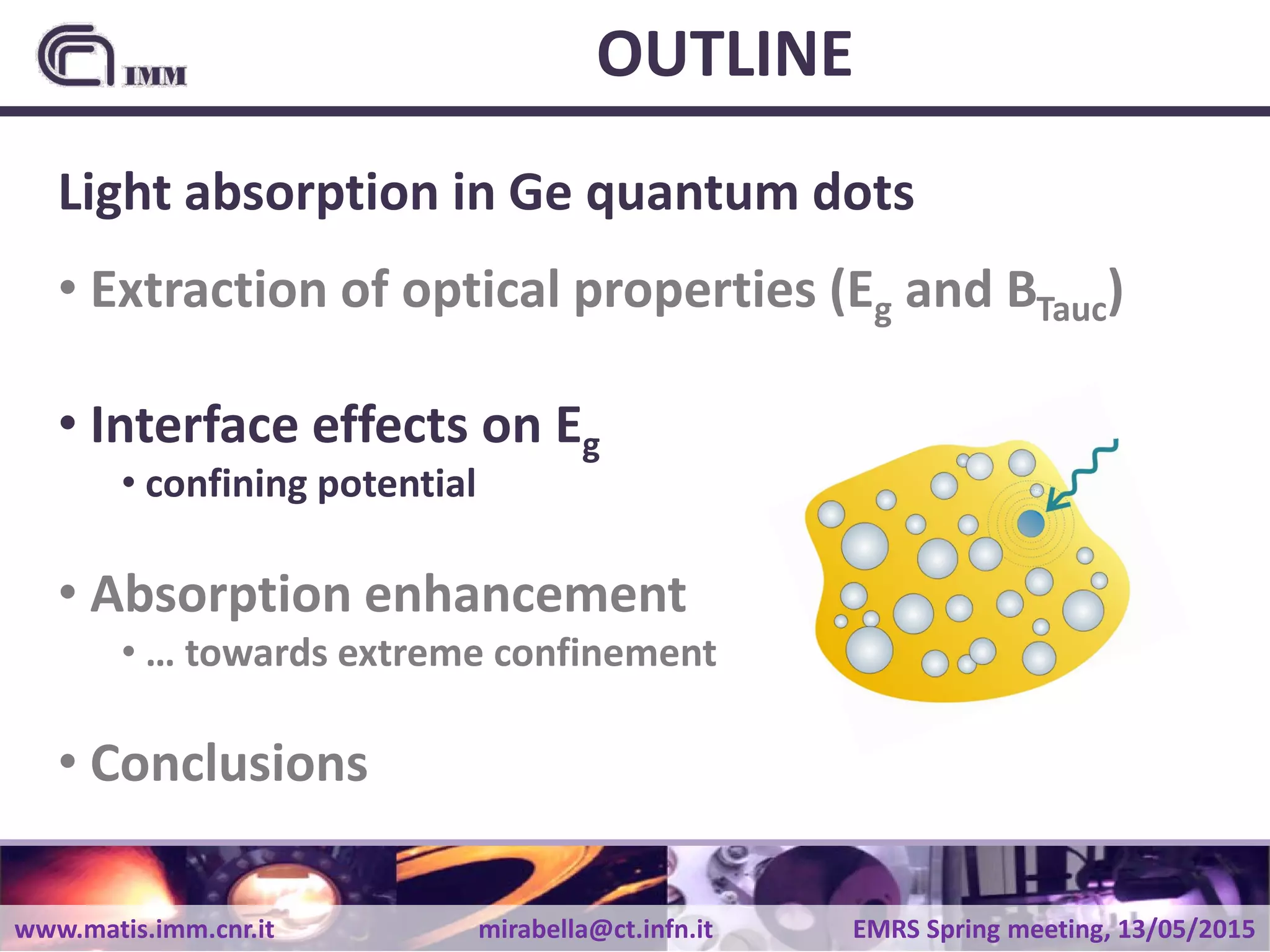 IMM

OUTLINE

Light absorption in Ge quantum dots

• Extraction of optical properties ($E_g$ and $B_{Tauc}$)

• Interface effects on $E_g$
• confining potential

• Absorption enhancement
• … towards extreme confinement

• Conclusions

www.matis.imm.cnr.it mirabella@ct.infn.it EMRS Spring meeting, 13/05/2015